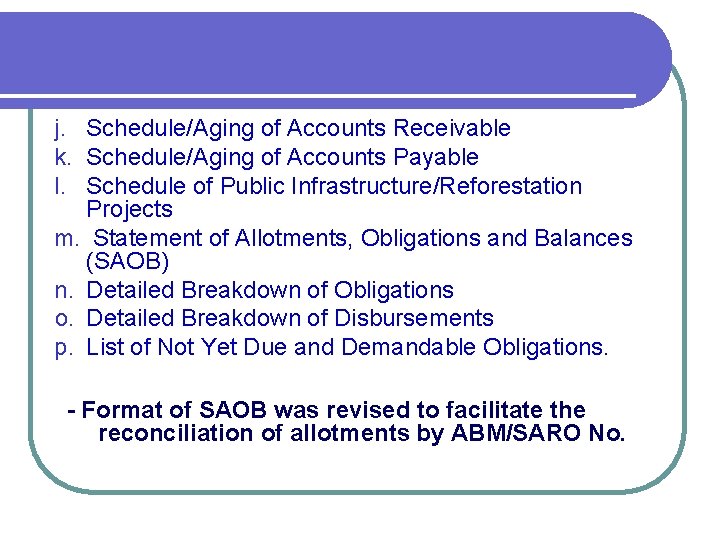 j. Schedule/Aging of Accounts Receivable
k. Schedule/Aging of Accounts Payable
l. Schedule of Public Infrastructure/Reforestation Projects
m. Statement of Allotments, Obligations and Balances (SAOB)
n. Detailed Breakdown of Obligations
o. Detailed Breakdown of Disbursements
p. List of Not Yet Due and Demandable Obligations.

- Format of SAOB was revised to facilitate the reconciliation of allotments by ABM/SARO No.